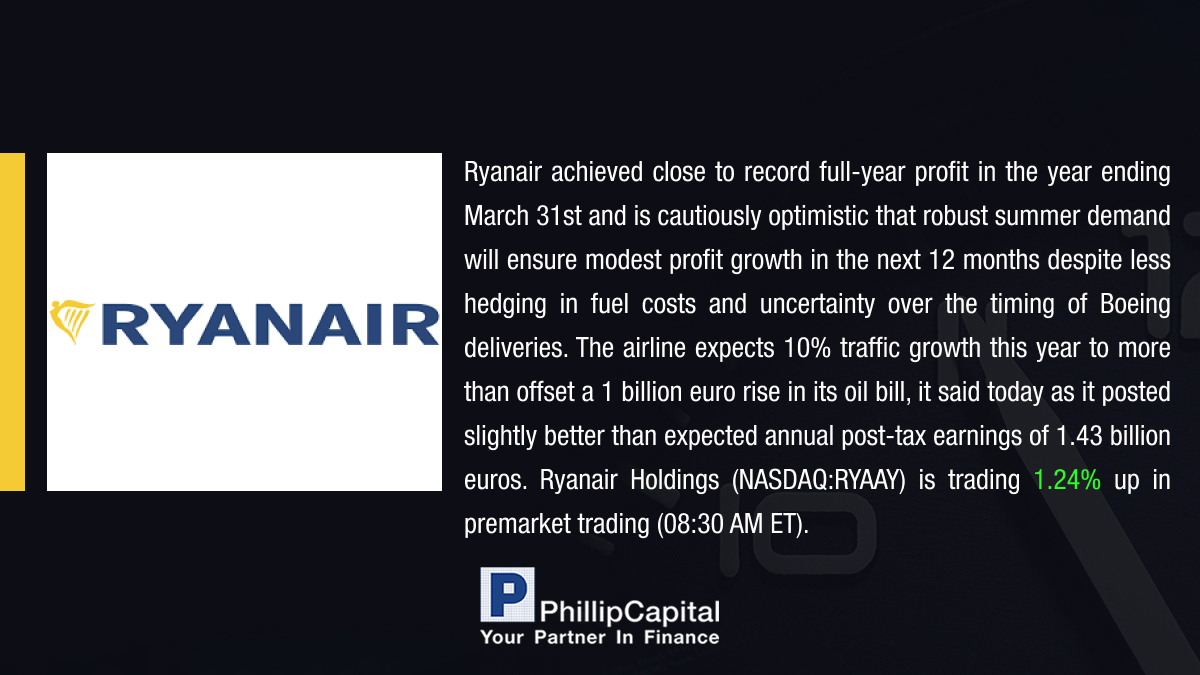 RYANAIR

Ryanair achieved close to record full-year profit in the year ending March 31st and is cautiously optimistic that robust summer demand will ensure modest profit growth in the next 12 months despite less hedging in fuel costs and uncertainty over the timing of Boeing deliveries. The airline expects 10% traffic growth this year to more than offset a 1 billion euro rise in its oil bill, it said today as it posted slightly better than expected annual post-tax earnings of 1.43 billion euros. Ryanair Holdings (NASDAQ:RYAAY) is trading 1.24% up in premarket trading (08:30 AM ET).

P PhillipCapital
Your Partner In Finance